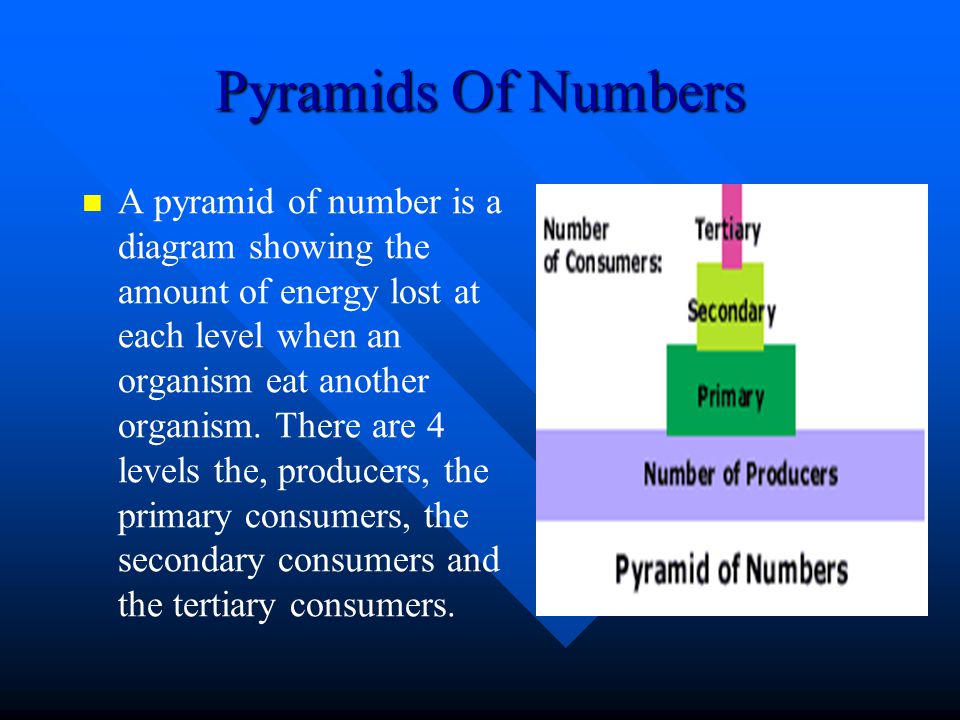 Pyramids Of Numbers

A pyramid of number is a diagram showing the amount of energy lost at each level when an organism eat another organism. There are 4 levels the, producers, the primary consumers, the secondary consumers and the tertiary consumers.

Number of Consumers:

Tertiary

Secondary

Primary

Number of Producers

Pyramid of Numbers